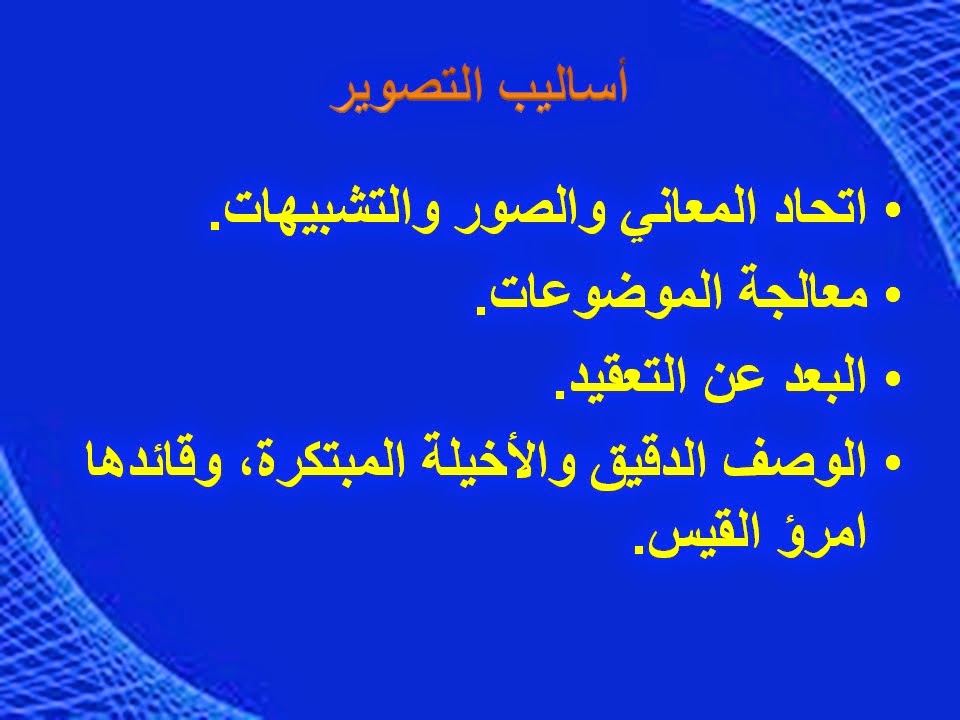 أساليب التصوير

• اتحاد المعاني والصور والتشبيهات.

• معالجة الموضوعات.

• البعد عن التعقيد.

• الوصف الدقيق والأخيلة المبتكرة، وقائدها امرؤ القيس.